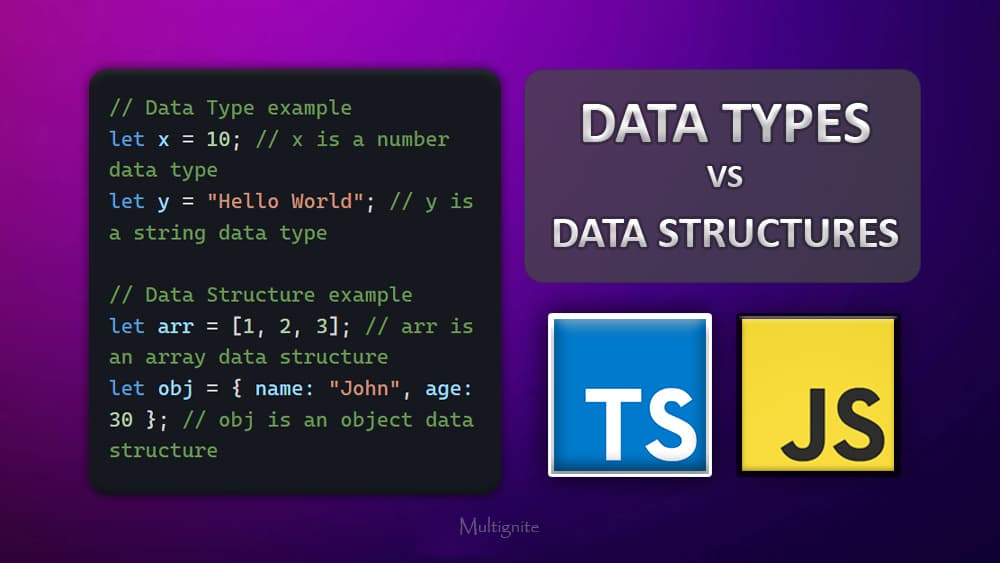 // Data Type example
let x = 10; // x is a number data type
let y = "Hello World"; // y is a string data type

// Data Structure example
let arr = [1, 2, 3]; // arr is an array data structure
let obj = { name: "John", age: 30 }; // obj is an object data structure

DATA TYPES
VS
DATA STRUCTURES

TS

JS

Multignite